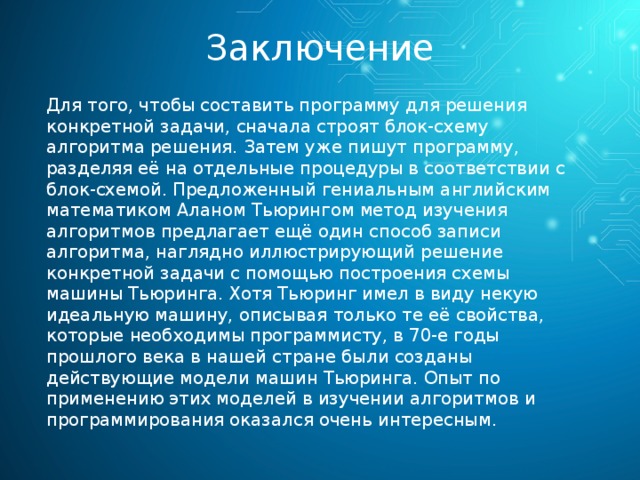 Заключение

Для того, чтобы составить программу для решения конкретной задачи, сначала строят блок-схему алгоритма решения. Затем уже пишут программу, разделяя её на отдельные процедуры в соответствии с блок-схемой. Предложенный гениальным английским математиком Аланом Тьюрингом метод изучения алгоритмов предлагает ещё один способ записи алгоритма, наглядно иллюстрирующий решение конкретной задачи с помощью построения схемы машины Тьюринга. Хотя Тьюринг имел в виду некую идеальную машину, описывая только те её свойства, которые необходимы программисту, в 70-е годы прошлого века в нашей стране были созданы действующие модели машин Тьюринга. Опыт по применению этих моделей в изучении алгоритмов и программирования оказался очень интересным.